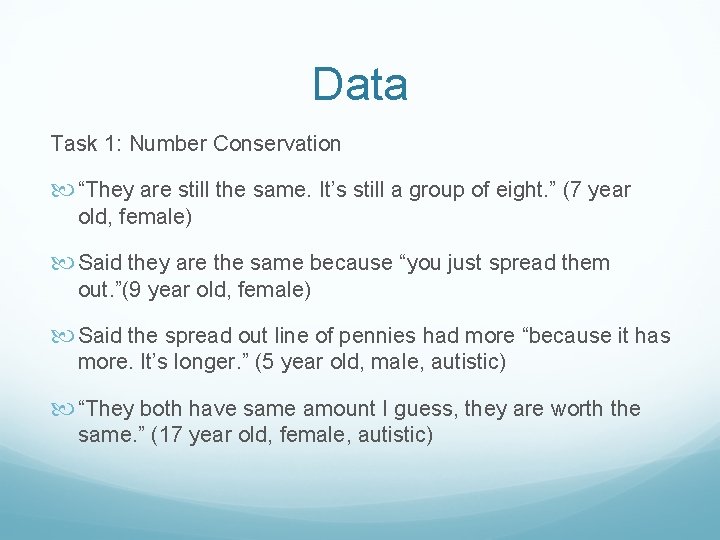 Data

Task 1: Number Conservation

“They are still the same. It’s still a group of eight.” (7 year old, female)

Said they are the same because “you just spread them out.”(9 year old, female)

Said the spread out line of pennies had more “because it has more. It’s longer.” (5 year old, male, autistic)

“They both have same amount I guess, they are worth the same.” (17 year old, female, autistic)